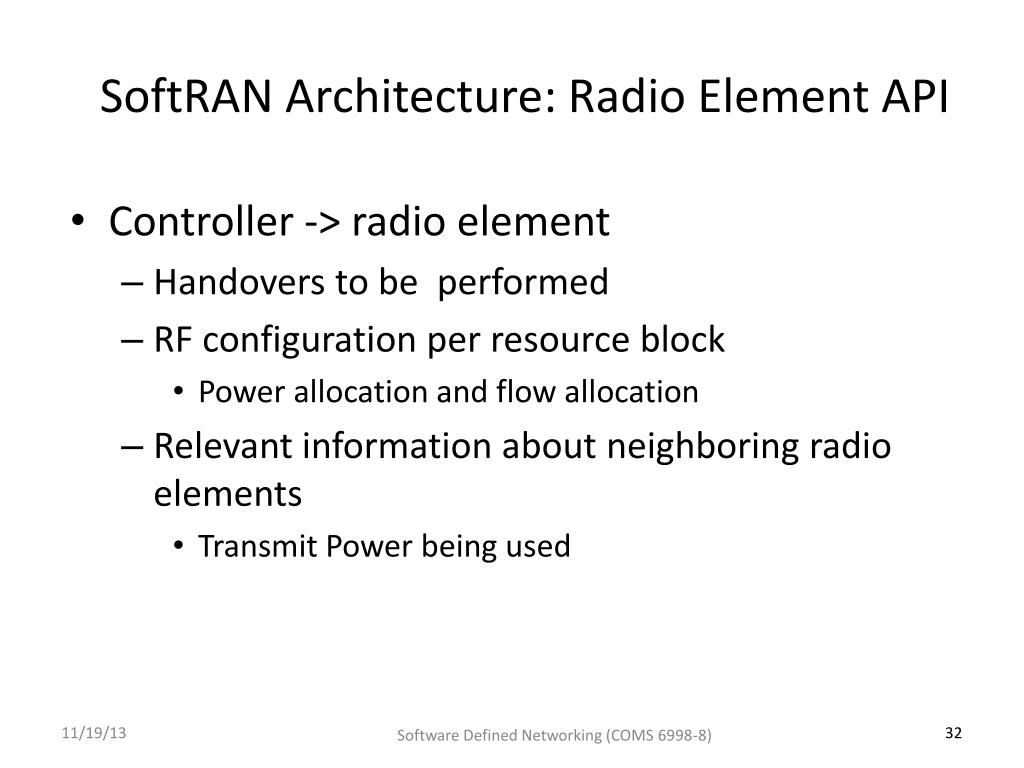 SoftRAN Architecture: Radio Element API

• Controller -> radio element
– Handovers to be performed
– RF configuration per resource block
• Power allocation and flow allocation
– Relevant information about neighboring radio elements
• Transmit Power being used

11/19/13

Software Defined Networking (COMS 6998-8)

32